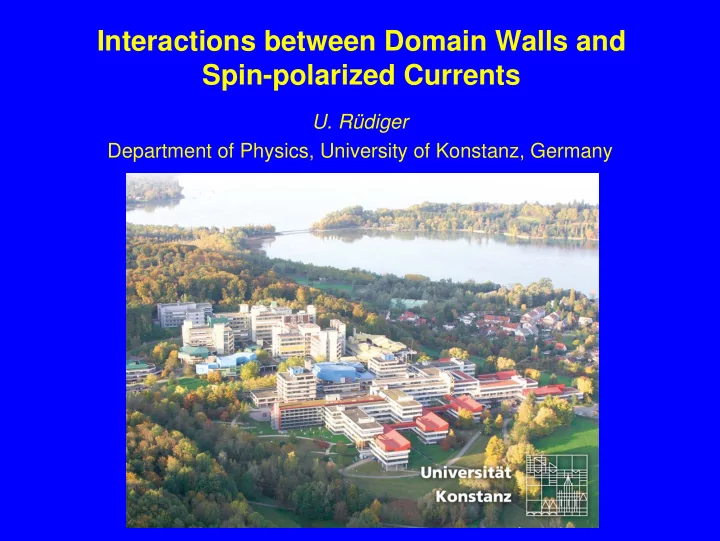 Interactions between Domain Walls and Spin-polarized Currents

U. Rüdiger

Department of Physics, University of Konstanz, Germany

Universität Konstanz